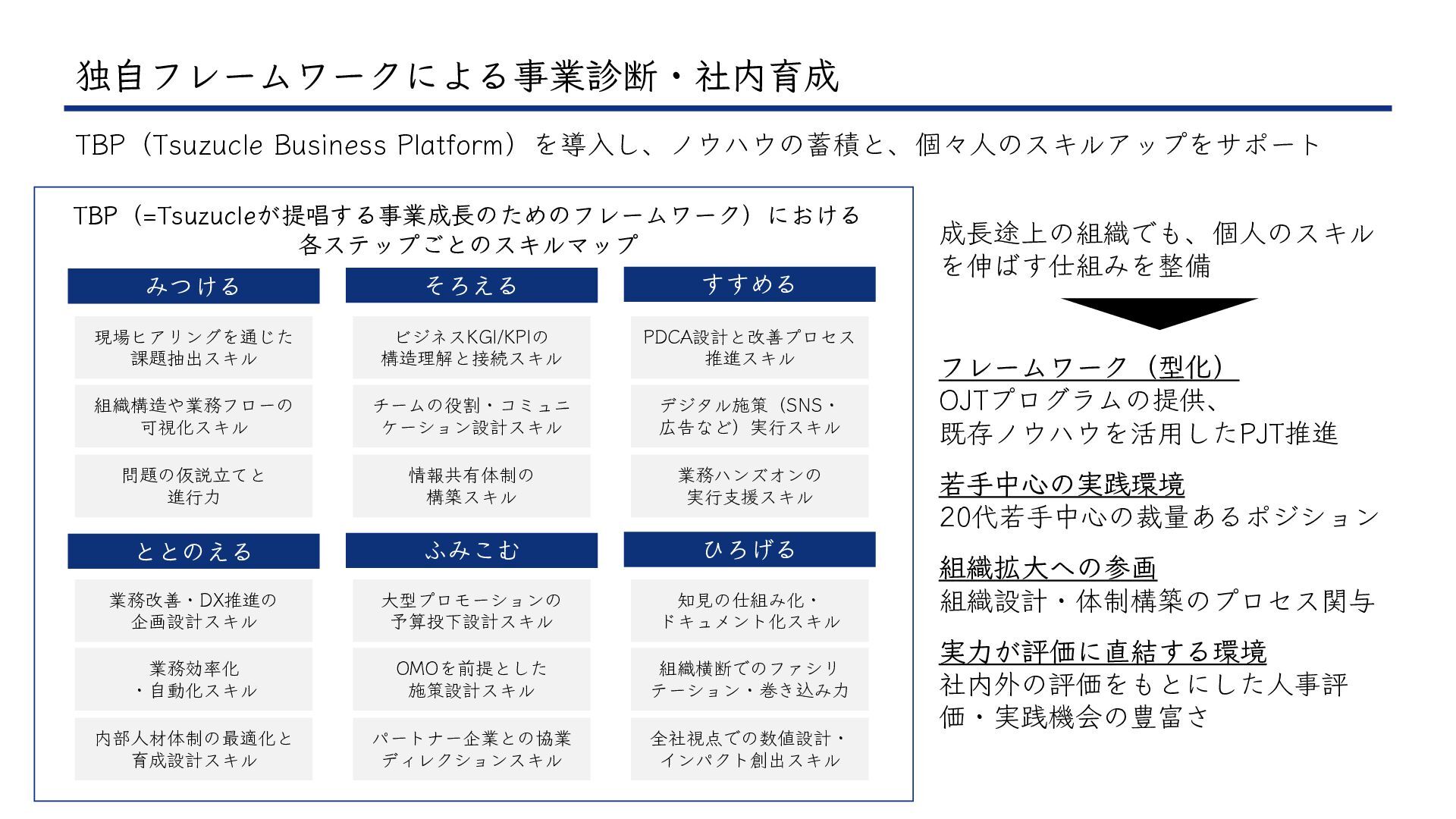 独自フレームワークによる事業診断・社内育成

TBP（Tsuzucle Business Platform）を導入し、ノウハウの蓄積と、個々人のスキルアップをサポート

TBP（=Tsuzucleが提唱する事業成長のためのフレームワーク）における各ステップごとのスキルマップ

みつける

現場ヒアリングを通じた課題抽出スキル

組織構造や業務フローの可視化スキル

問題の仮説立てと進行力

そろえる

ビジネスKGI/KPIの構造理解と接続スキル

チームの役割・コミュニケーション設計スキル

情報共有体制の構築スキル

すすめる

PDCA設計と改善プロセス推進スキル

デジタル施策（SNS・広告など）実行スキル

業務ハンズオンの実行支援スキル

ととのえる

業務改善・DX推進の企画設計スキル

業務効率化・自動化スキル

内部人材体制の最適化と育成設計スキル

ふみこむ

大型プロモーションの予算投下設計スキル

OMOを前提とした施策設計スキル

パートナー企業との協業ディレクションスキル

ひろげる

知見の仕組み化・ドキュメント化スキル

組織横断でのファシリテーション・巻き込み力

全社視点での数値設計・インパクト創出スキル

成長途上の組織でも、個人のスキルを伸ばす仕組みを整備

フレームワーク（型化）
OJTプログラムの提供、既存ノウハウを活用したPJT推進

若手中心の実践環境
20代若手中心の裁量あるポジション

組織拡大への参画
組織設計・体制構築のプロセス関与

実力が評価に直結する環境
社内外の評価をもとにした人事評価・実践機会の豊富さ